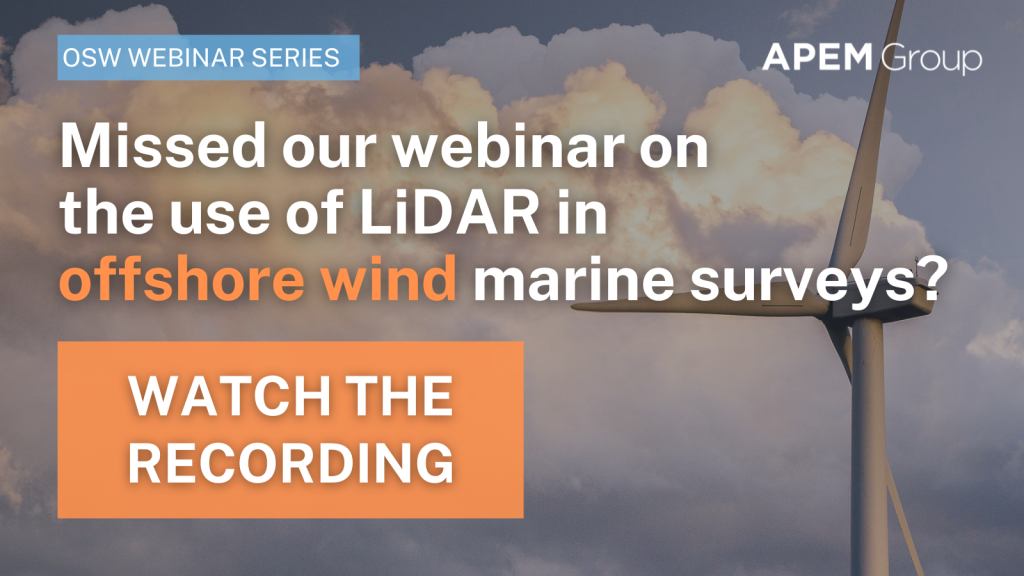 OSW WEBINAR SERIES

APEM Group

Missed our webinar on the use of LiDAR in offshore wind marine surveys?

WATCH THE RECORDING